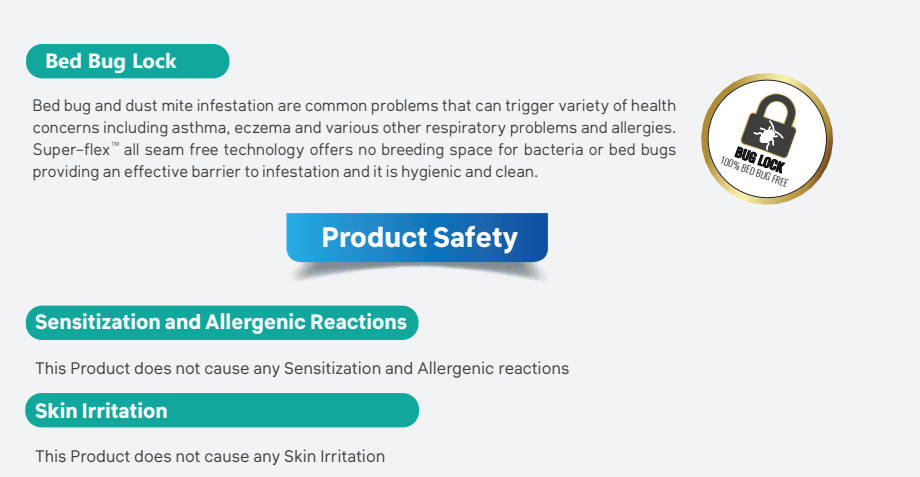 Bed Bug Lock

Bed bug and dust mite infestation are common problems that can trigger variety of health concerns including asthma, eczema and various other respiratory problems and allergies. Super-flex™ all seam free technology offers no breeding space for bacteria or bed bugs providing an effective barrier to infestation and it is hygienic and clean.

BUG LOCK
100% BED BUG FREE

Product Safety

Sensitization and Allergenic Reactions

This Product does not cause any Sensitization and Allergenic reactions

Skin Irritation

This Product does not cause any Skin Irritation